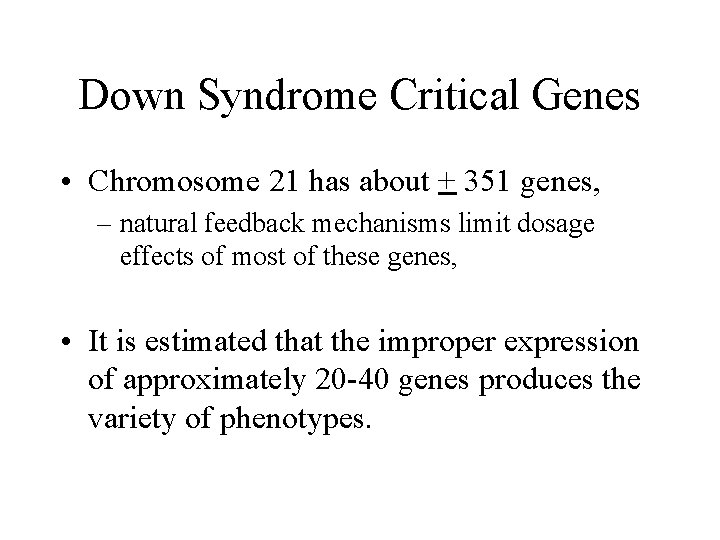 Down Syndrome Critical Genes

• Chromosome 21 has about $\pm$ 351 genes,
– natural feedback mechanisms limit dosage effects of most of these genes,

• It is estimated that the improper expression of approximately 20-40 genes produces the variety of phenotypes.